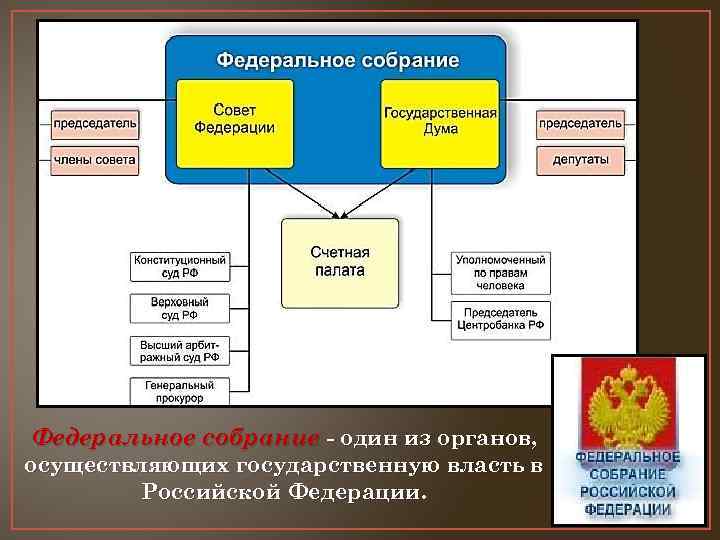 Федеральное собрание

Совет Федерации

Государственная Дума

председатель

члены совета

председатель

депутаты

Счетная палата

Конституционный суд РФ

Верховный суд РФ

Высший арбитражный суд РФ

Генеральный прокурор

Уполномоченный по правам человека

Председатель Центробанка РФ

Федеральное собрание - один из органов, осуществляющих государственную власть в Российской Федерации.

ФЕДЕРАЛЬНОЕ СОБРАНИЕ РОССИЙСКОЙ ФЕДЕРАЦИИ